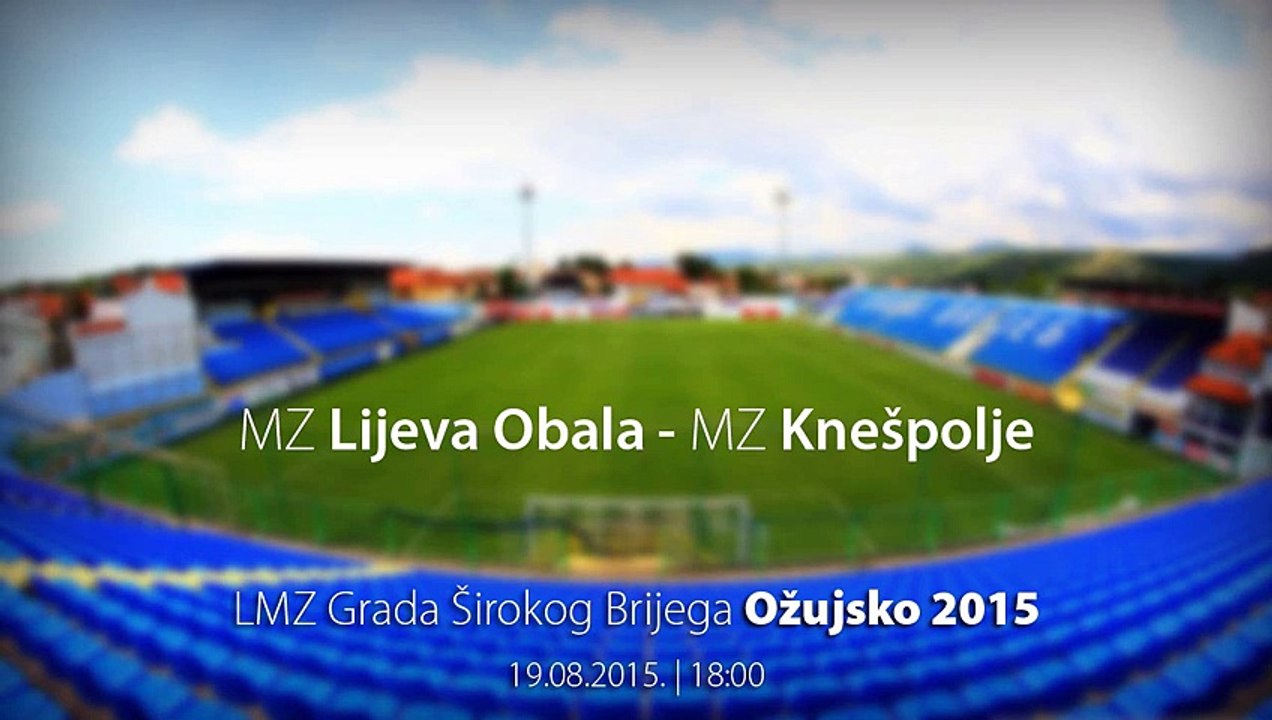 MZ Lijeva Obala - MZ Knešpolje

LMZ Grada Širokog Brijega Ožujsko 2015

19.08.2015. | 18:00